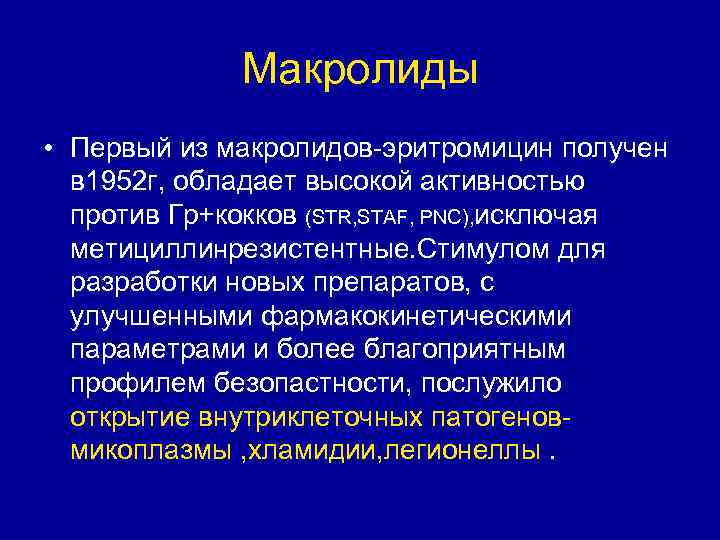 Макролиды

• Первый из макролидов-эритромицин получен в1952г, обладает высокой активностью против Гр+кокков (STR,STAF, PNC),исключая метициллинрезистентные.Стимулом для разработки новых препаратов, с улучшенными фармакокинетическими параметрами и более благоприятным профилем безопастности, послужило открытие внутриклеточных патогенов-микоплазмы ,хламидии,легионеллы .